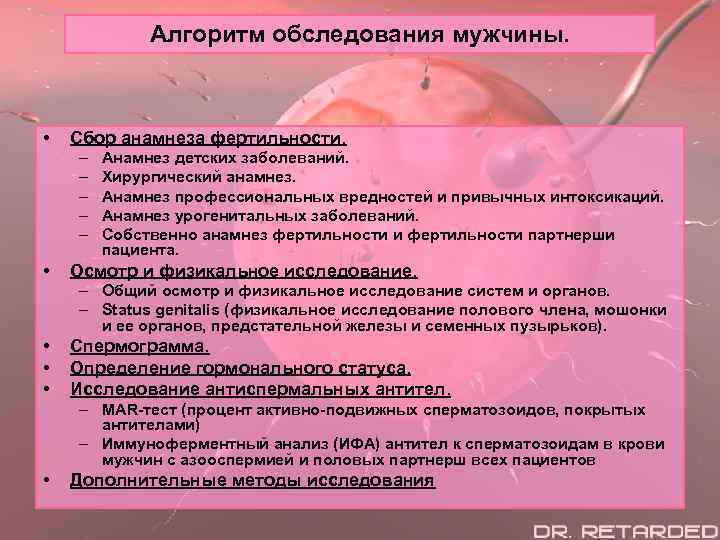 Алгоритм обследования мужчины.

• Сбор анамнеза фертильности.
– Анамнез детских заболеваний.
– Хирургический анамнез.
– Анамнез профессиональных вредностей и привычных интоксикаций.
– Анамнез урогенитальных заболеваний.
– Собственно анамнез фертильности и фертильности партнерши пациента.

• Осмотр и физикальное исследование.
– Общий осмотр и физикальное исследование систем и органов.
– Status genitalis (физикальное исследование полового члена, мошонки и ее органов, предстательной железы и семенных пузырьков).

• Спермограмма.

• Определение гормонального статуса.

• Исследование антиспермальных антител.
– MAR-тест (процент активно-подвижных сперматозоидов, покрытых антителами)
– Иммуноферментный анализ (ИФА) антител к сперматозоидам в крови мужчин с азооспермией и половых партнерш всех пациентов

• Дополнительные методы исследования

DR. RETARDED